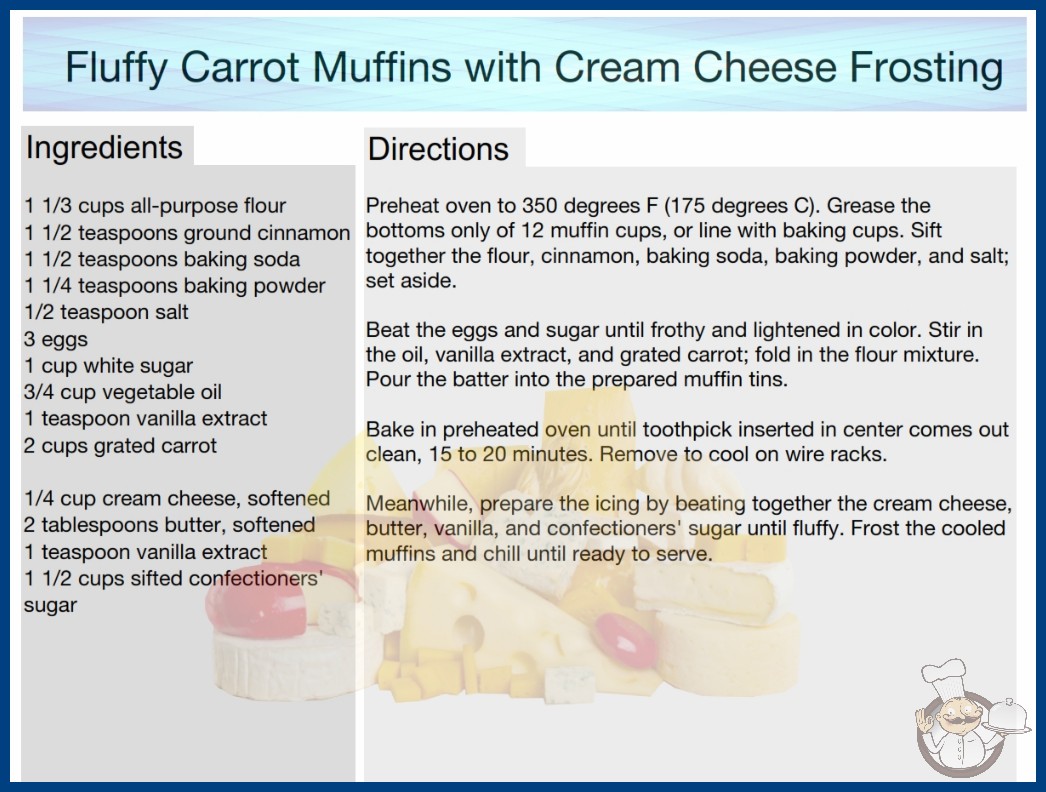 Fluffy Carrot Muffins with Cream Cheese Frosting

Ingredients

1 1/3 cups all-purpose flour
1 1/2 teaspoons ground cinnamon
1 1/2 teaspoons baking soda
1 1/4 teaspoons baking powder
1/2 teaspoon salt
3 eggs
1 cup white sugar
3/4 cup vegetable oil
1 teaspoon vanilla extract
2 cups grated carrot

1/4 cup cream cheese, softened
2 tablespoons butter, softened
1 teaspoon vanilla extract
1 1/2 cups sifted confectioners' sugar

Directions

Preheat oven to 350 degrees F (175 degrees C). Grease the bottoms only of 12 muffin cups, or line with baking cups. Sift together the flour, cinnamon, baking soda, baking powder, and salt; set aside.

Beat the eggs and sugar until frothy and lightened in color. Stir in the oil, vanilla extract, and grated carrot; fold in the flour mixture. Pour the batter into the prepared muffin tins.

Bake in preheated oven until toothpick inserted in center comes out clean, 15 to 20 minutes. Remove to cool on wire racks.

Meanwhile, prepare the icing by beating together the cream cheese, butter, vanilla, and confectioners' sugar until fluffy. Frost the cooled muffins and chill until ready to serve.